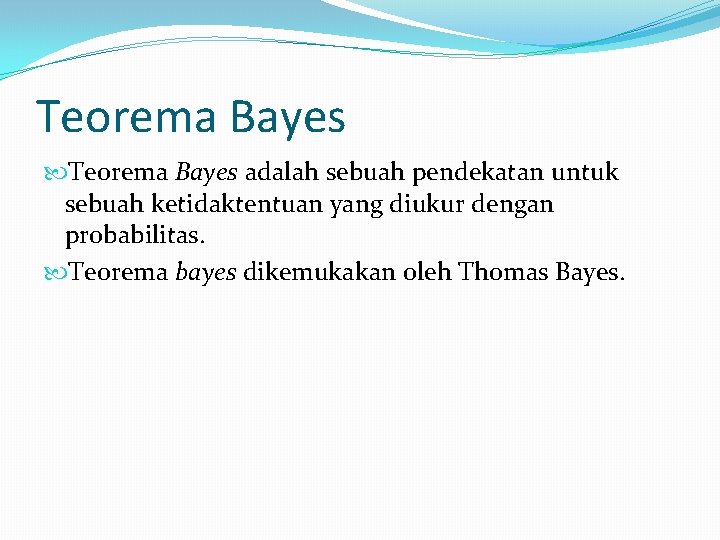 Teorema Bayes

Teorema Bayes adalah sebuah pendekatan untuk sebuah ketidaktentuan yang diukur dengan probabilitas.

Teorema bayes dikemukakan oleh Thomas Bayes.